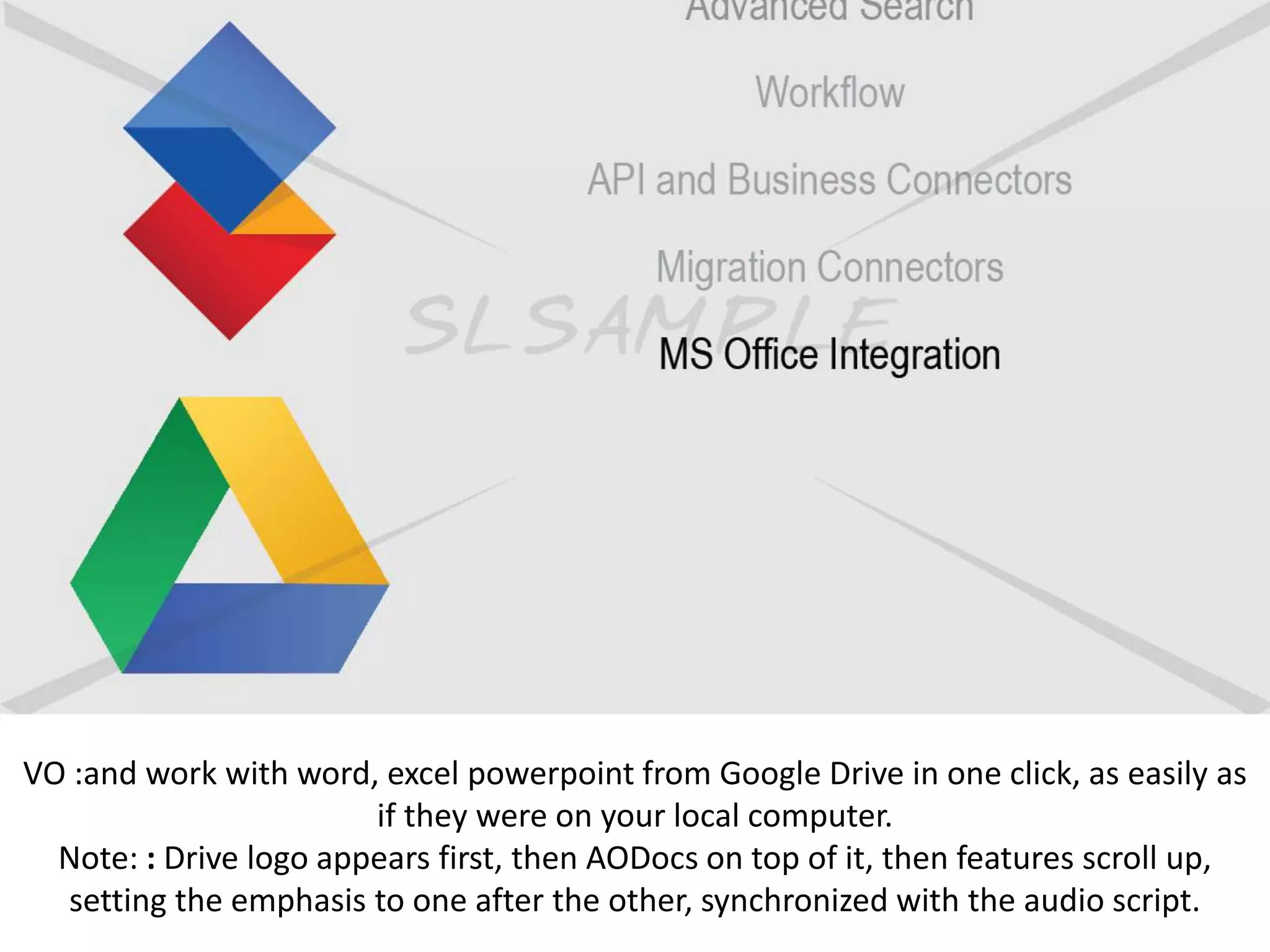 Advanced Search

Workflow

API and Business Connectors

Migration Connectors

SLSAMPLE

MS Office Integration

VO :and work with word, excel powerpoint from Google Drive in one click, as easily as if they were on your local computer.
Note: : Drive logo appears first, then AODocs on top of it, then features scroll up, setting the emphasis to one after the other, synchronized with the audio script.